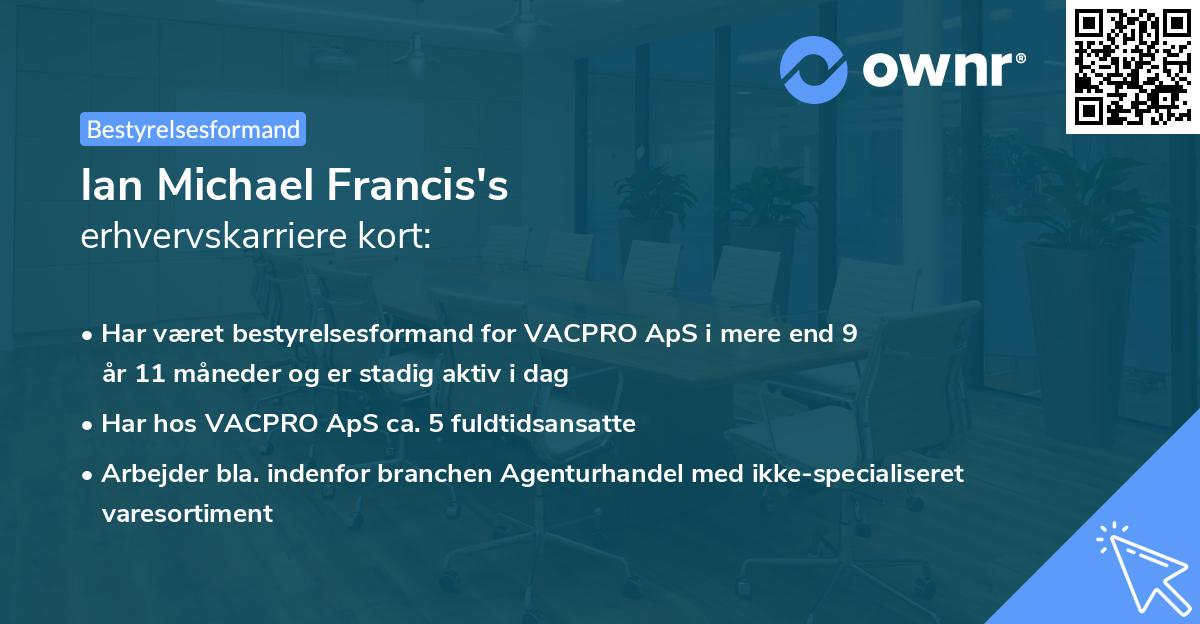 ownr®

Bestyrelsesformand

Ian Michael Francis's
erhvervskarriere kort:

• Har været bestyrelsesformand for VACPRO ApS i mere end 9 år 11 måneder og er stadig aktiv i dag

• Har hos VACPRO ApS ca. 5 fuldtidsansatte

• Arbejder bla. indenfor branchen Agenturhandel med ikke-specialiseret varesortiment